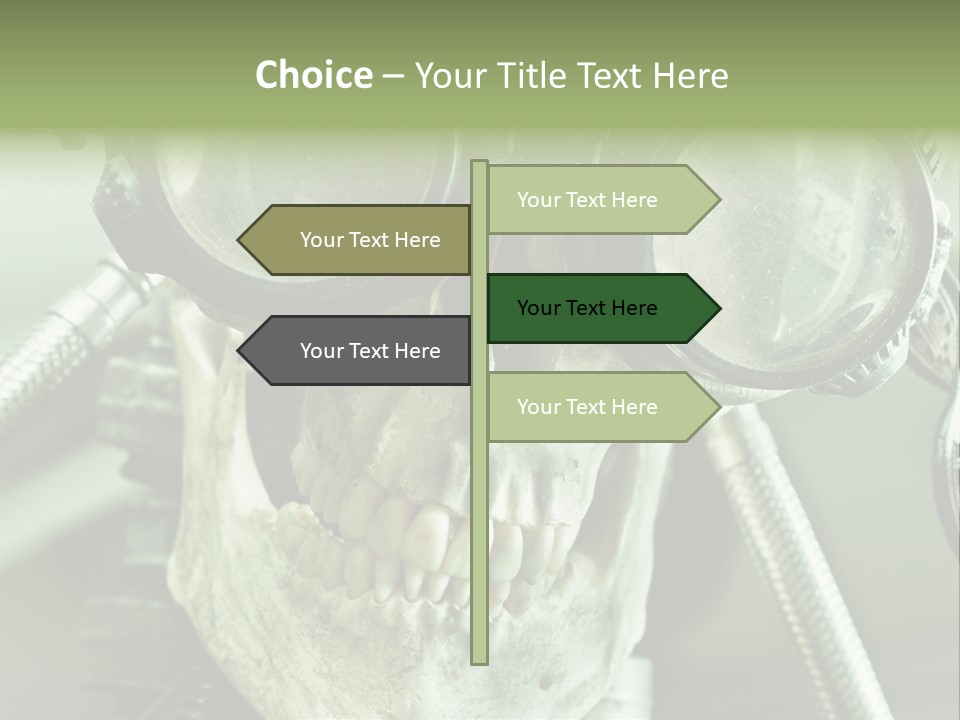 Choice – Your Title Text Here

Your Text Here

Your Text Here

Your Text Here

Your Text Here

Your Text Here